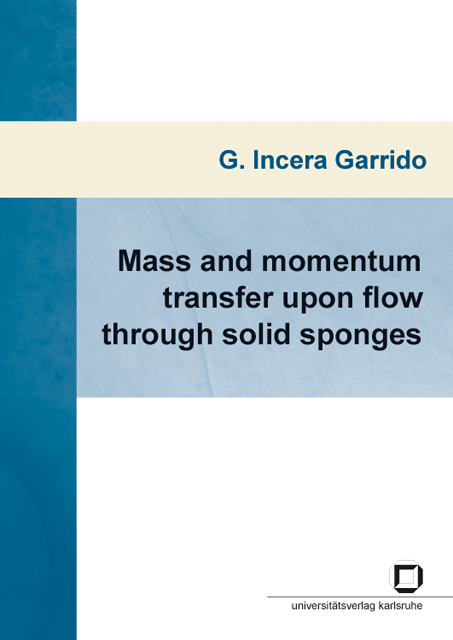 G. Incera Garrido

Mass and momentum transfer upon flow through solid sponges

universitätsverlag karlsruhe